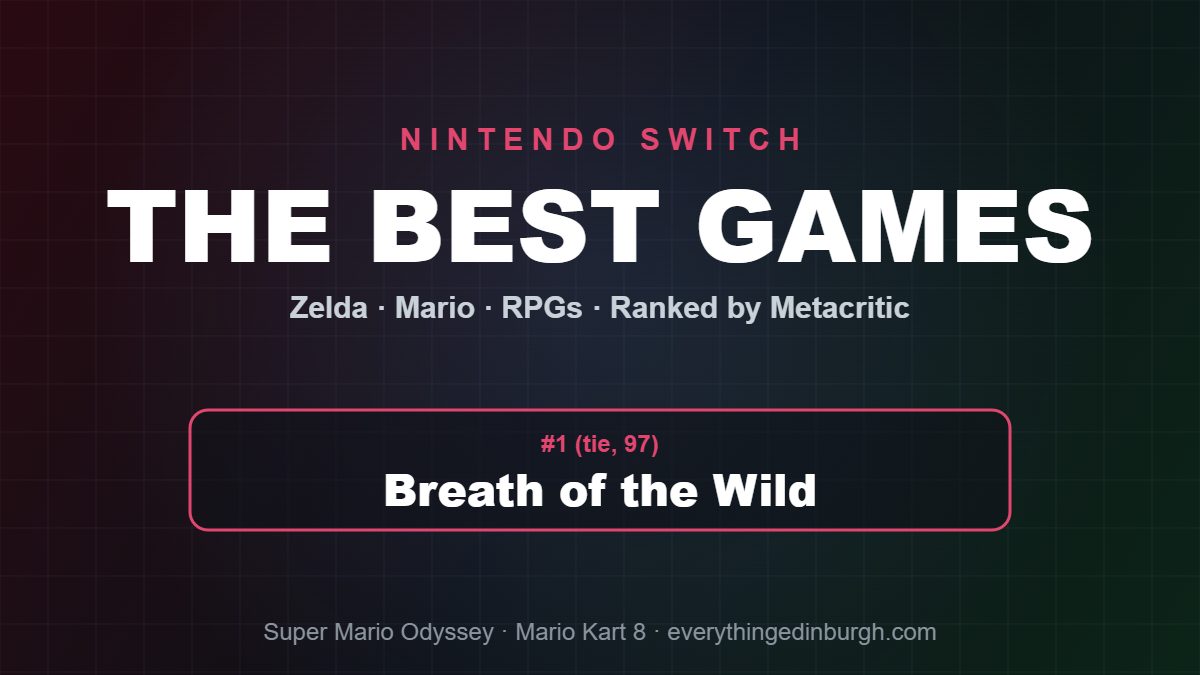 NINTENDO SWITCH

THE BEST GAMES

Zelda · Mario · RPGs · Ranked by Metacritic

#1 (tie, 97)

Breath of the Wild

Super Mario Odyssey · Mario Kart 8 · everythingedinburgh.com